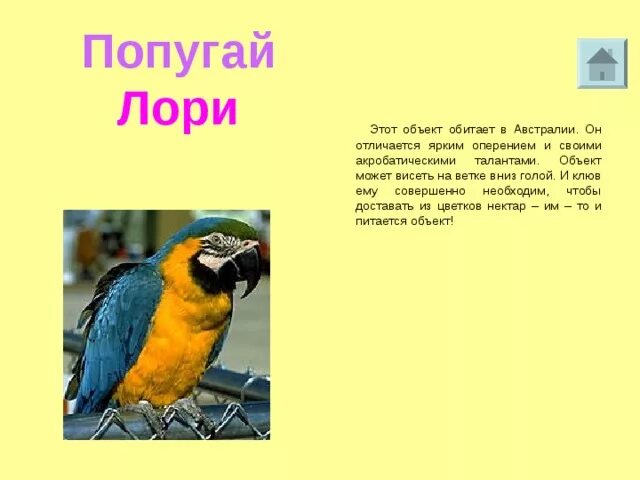 Попугай
Лори

Этот объект обитает в Австралии. Он отличается ярким оперением и своими акробатическими талантами. Объект может висеть на ветке вниз голой. И клюв ему совершенно необходим, чтобы доставать из цветков нектар – им – то и питается объект!